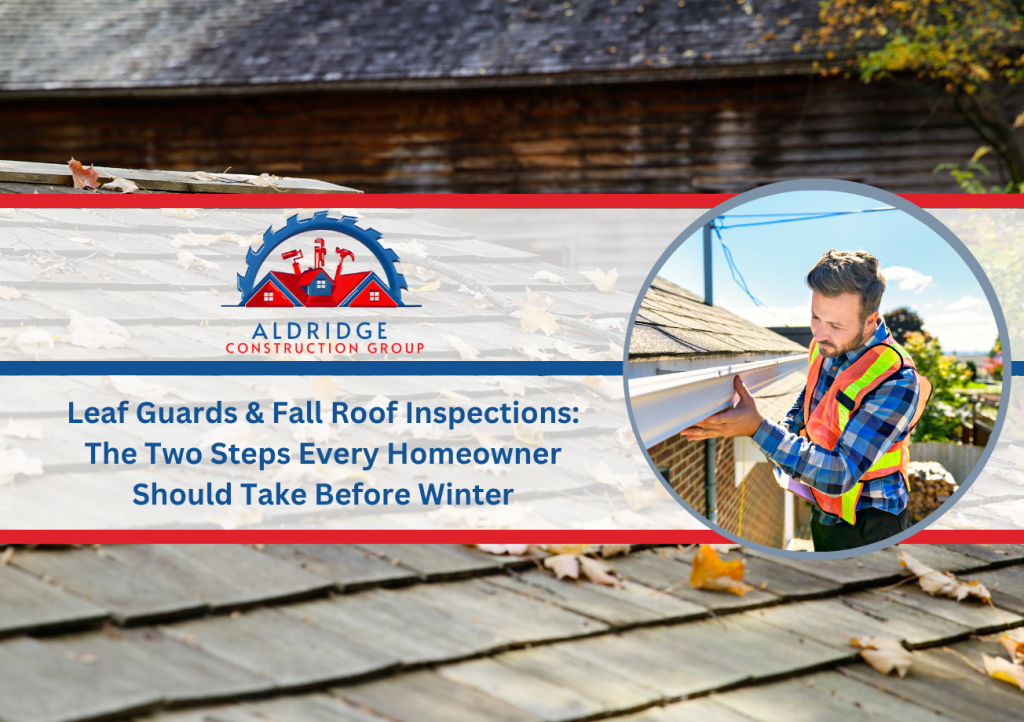 ALDRIDGE
CONSTRUCTION GROUP

Leaf Guards & Fall Roof Inspections: The Two Steps Every Homeowner Should Take Before Winter